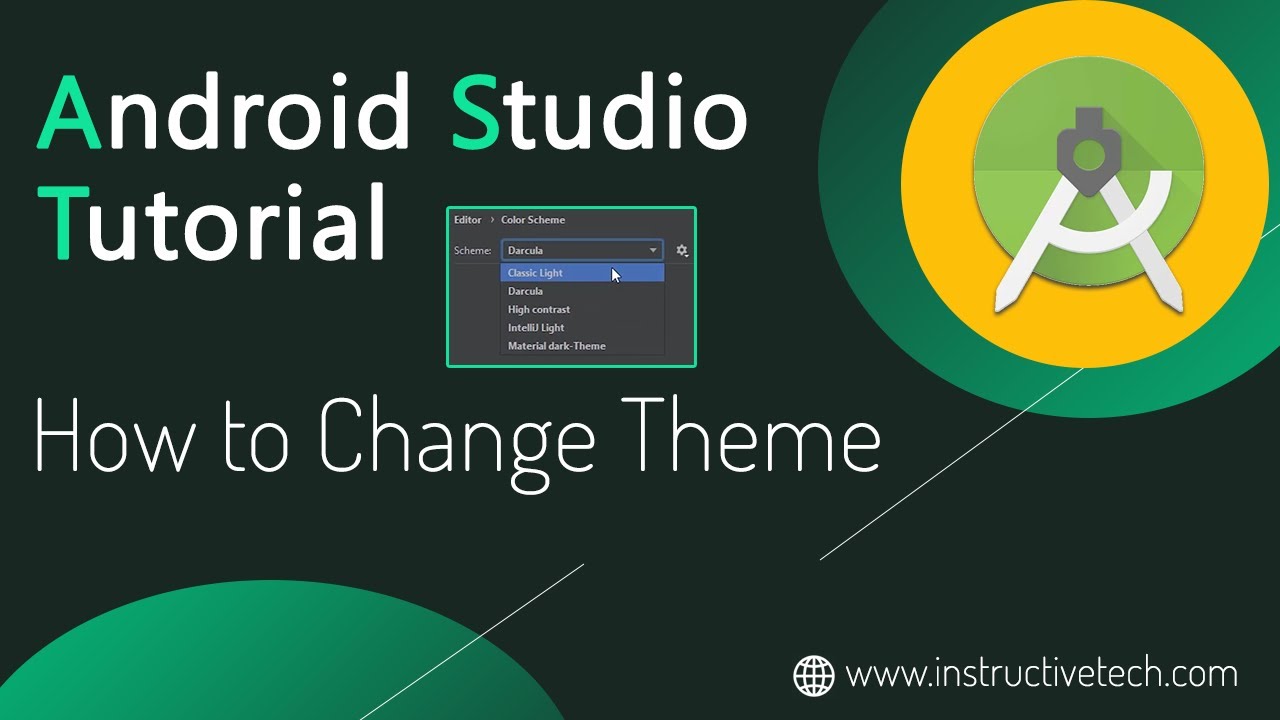 Android Studio Tutorial

Editor › Color Scheme

Scheme: Darcula

Classic Light
Darcula
High contrast
IntelliJ Light
Material dark-Theme

How to Change Theme

www.instructivetech.com